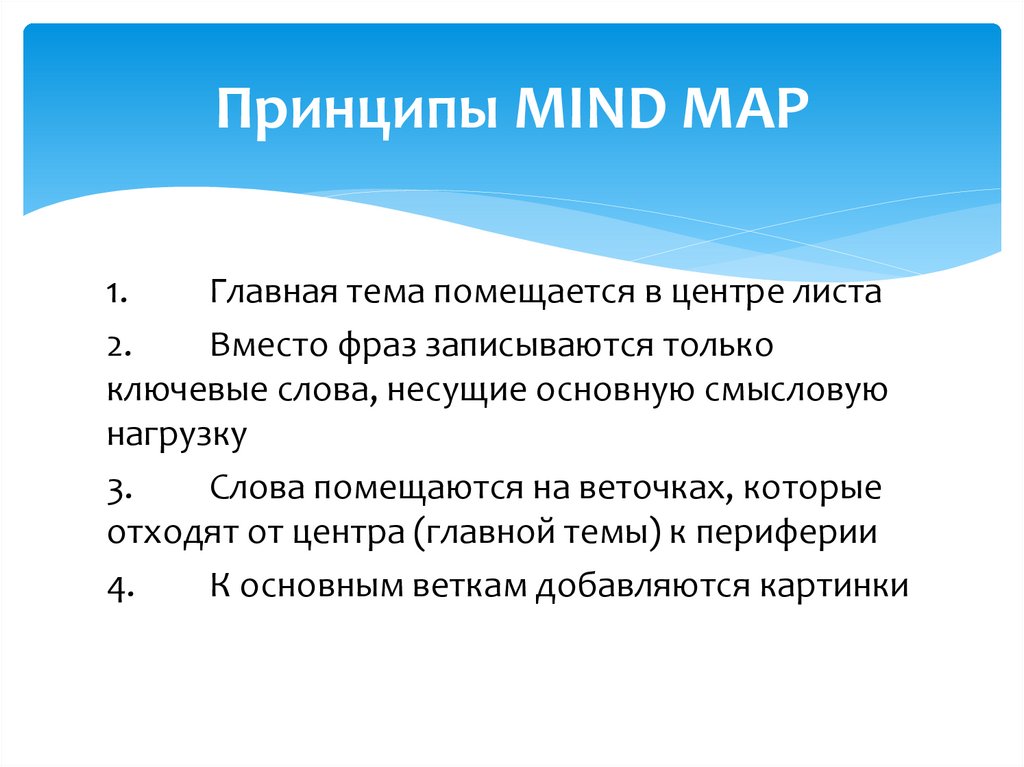 Принципы MIND MAP

1. Главная тема помещается в центре листа

2. Вместо фраз записываются только ключевые слова, несущие основную смысловую нагрузку

3. Слова помещаются на веточках, которые отходят от центра (главной темы) к периферии

4. К основным веткам добавляются картинки